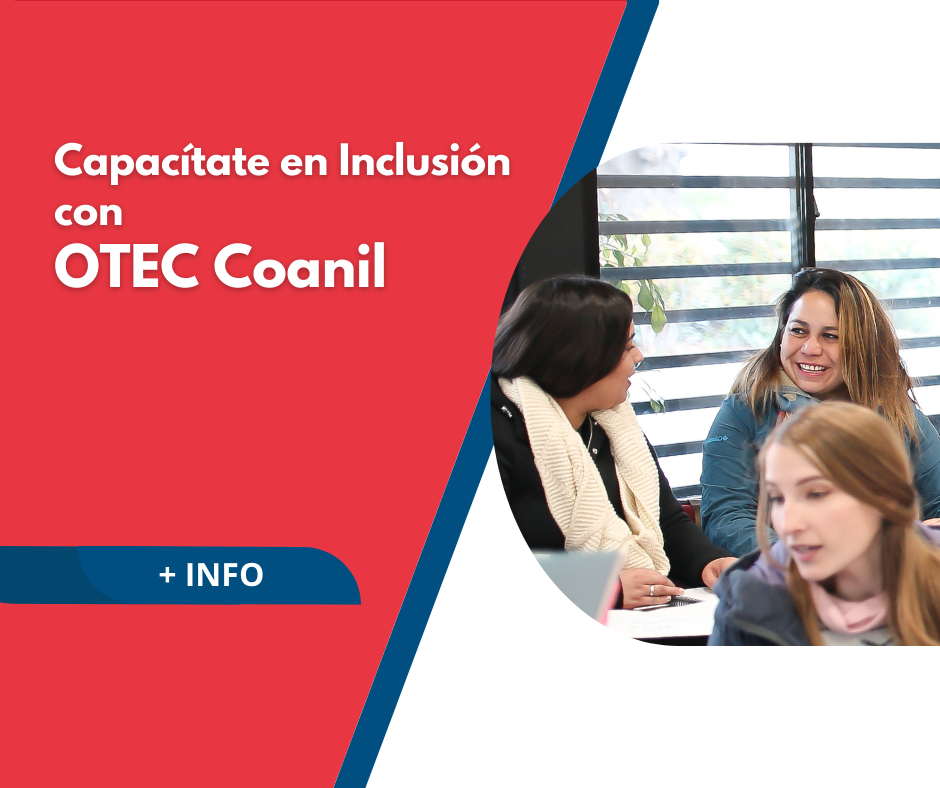 Capacítate en Inclusión con
OTEC Coanil

+ INFO